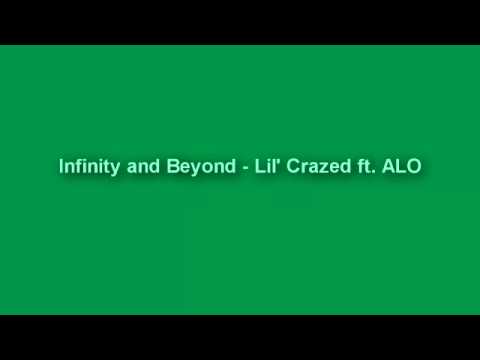 Infinity and Beyond - Lil' Crazed ft. ALO